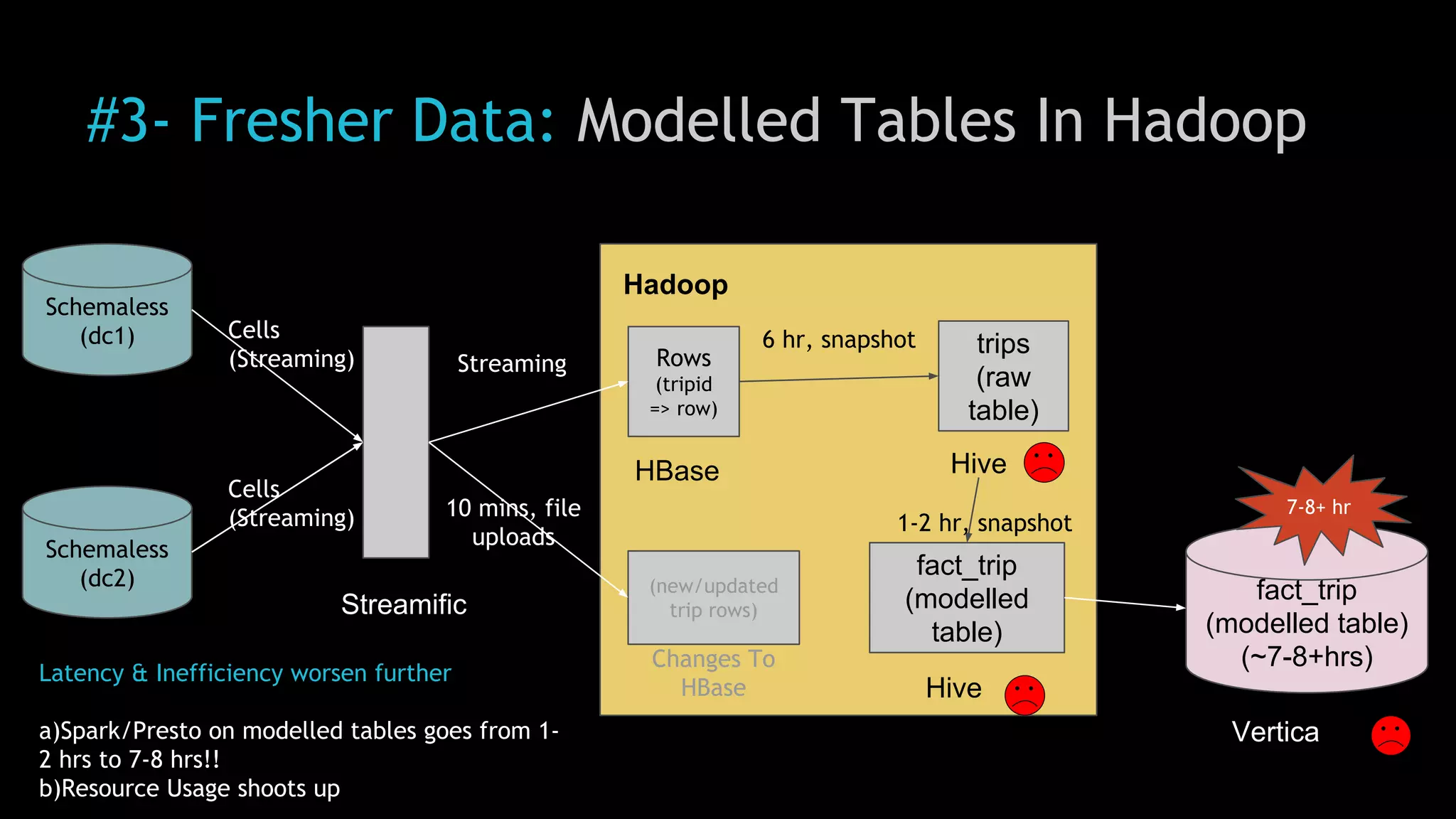 #3- Fresher Data: Modelled Tables In Hadoop

Schemaless (dc1)

Cells (Streaming)

Schemaless (dc2)

Cells (Streaming)

Streamific

Streaming

10 mins, file uploads

Hadoop

Rows (tripid => row)

HBase

6 hr, snapshot

trips (raw table)

Hive

1-2 hr, snapshot

(new/updated trip rows)

Changes To HBase

fact_trip (modelled table)

Hive

7-8+ hr

fact_trip (modelled table) (~7-8+hrs)

Vertica

Latency & Inefficiency worsen further

a)Spark/Presto on modelled tables goes from 1-2 hrs to 7-8 hrs!!
b)Resource Usage shoots up